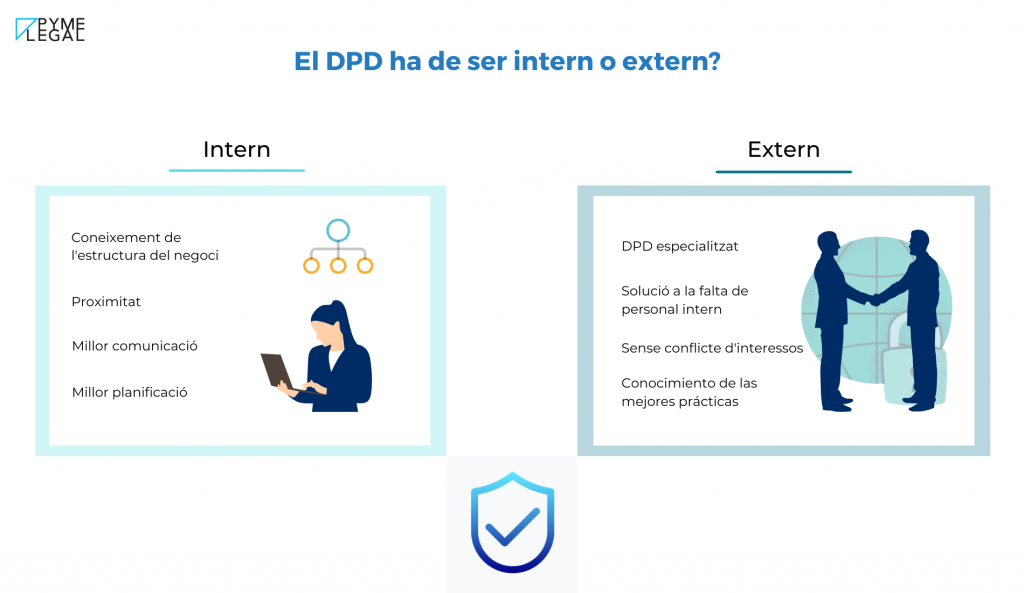 PYME LEGAL

El DPD ha de ser intern o extern?

Intern

Coneixement de l'estructura del negoci

Proximitat

Millor comunicació

Millor planificació

Extern

DPD especialitzat

Solució a la falta de personal intern

Sense conflicte d'interessos

Conocimiento de las mejores prácticas